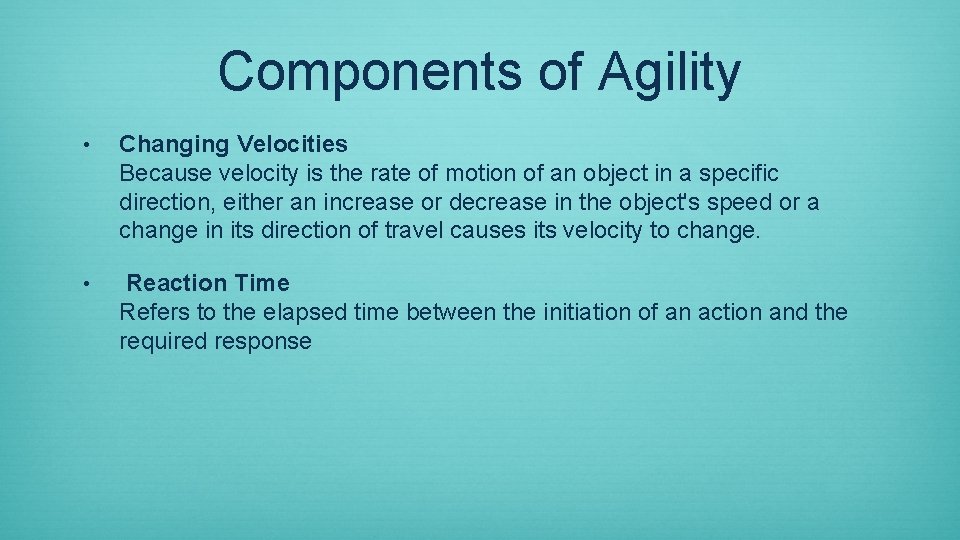 Components of Agility

• Changing Velocities
Because velocity is the rate of motion of an object in a specific direction, either an increase or decrease in the object's speed or a change in its direction of travel causes its velocity to change.

• Reaction Time
Refers to the elapsed time between the initiation of an action and the required response